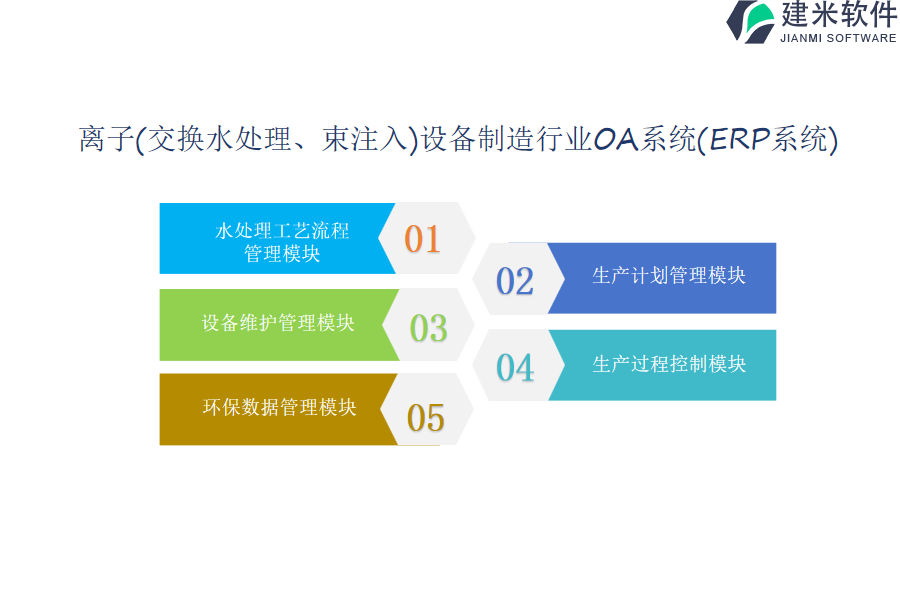 建米软件
JIANMI SOFTWARE

离子(交换水处理、束注入)设备制造行业OA系统(ERP系统)

水处理工艺流程管理模块

01

02

生产计划管理模块

设备维护管理模块

03

04

生产过程控制模块

环保数据管理模块

05